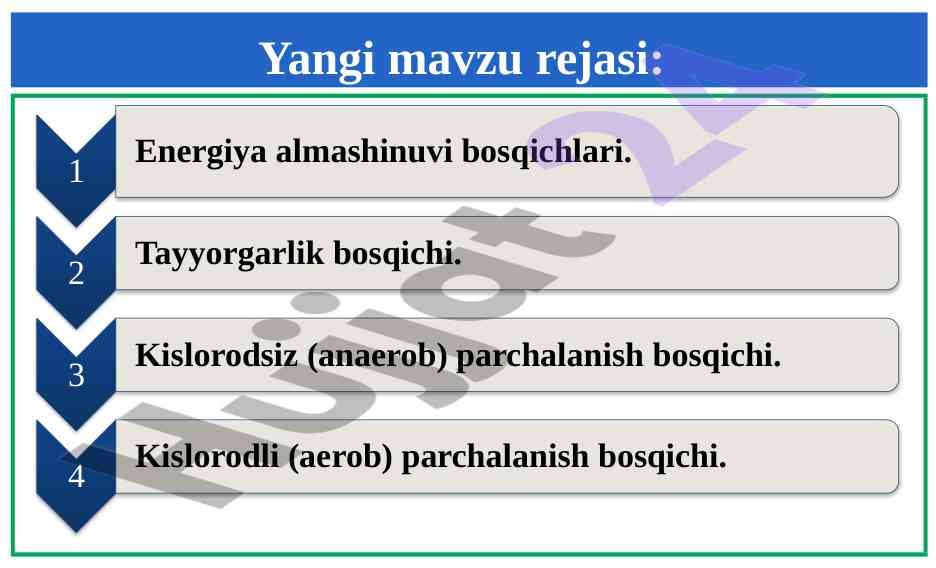 Yangi mavzu rejasi:

1 Energiya almashinuvi bosqichlari.

2 Tayyorgarlik bosqichi.

3 Kislorodsiz (anaerob) parchalanish bosqichi.

4 Kislorodli (aerob) parchalanish bosqichi.

Hujjat 24